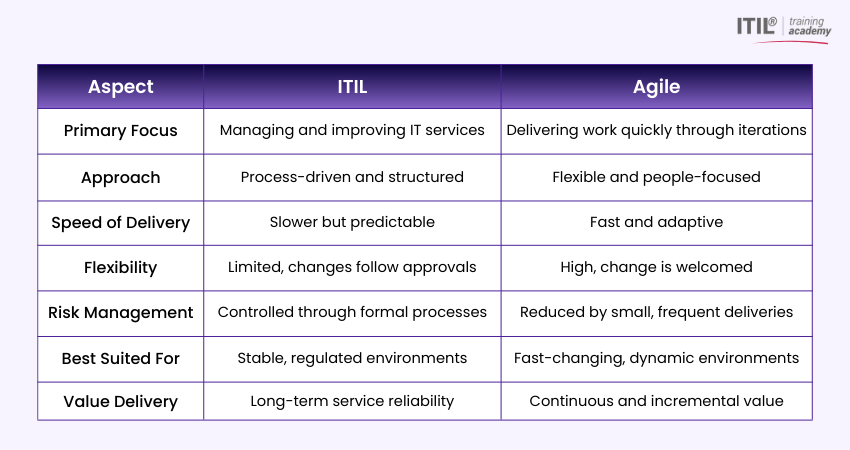 ITIL® training academy

| Aspect | ITIL | Agile |
|---|---|---|
| Primary Focus | Managing and improving IT services | Delivering work quickly through iterations |
| Approach | Process-driven and structured | Flexible and people-focused |
| Speed of Delivery | Slower but predictable | Fast and adaptive |
| Flexibility | Limited, changes follow approvals | High, change is welcomed |
| Risk Management | Controlled through formal processes | Reduced by small, frequent deliveries |
| Best Suited For | Stable, regulated environments | Fast-changing, dynamic environments |
| Value Delivery | Long-term service reliability | Continuous and incremental value |